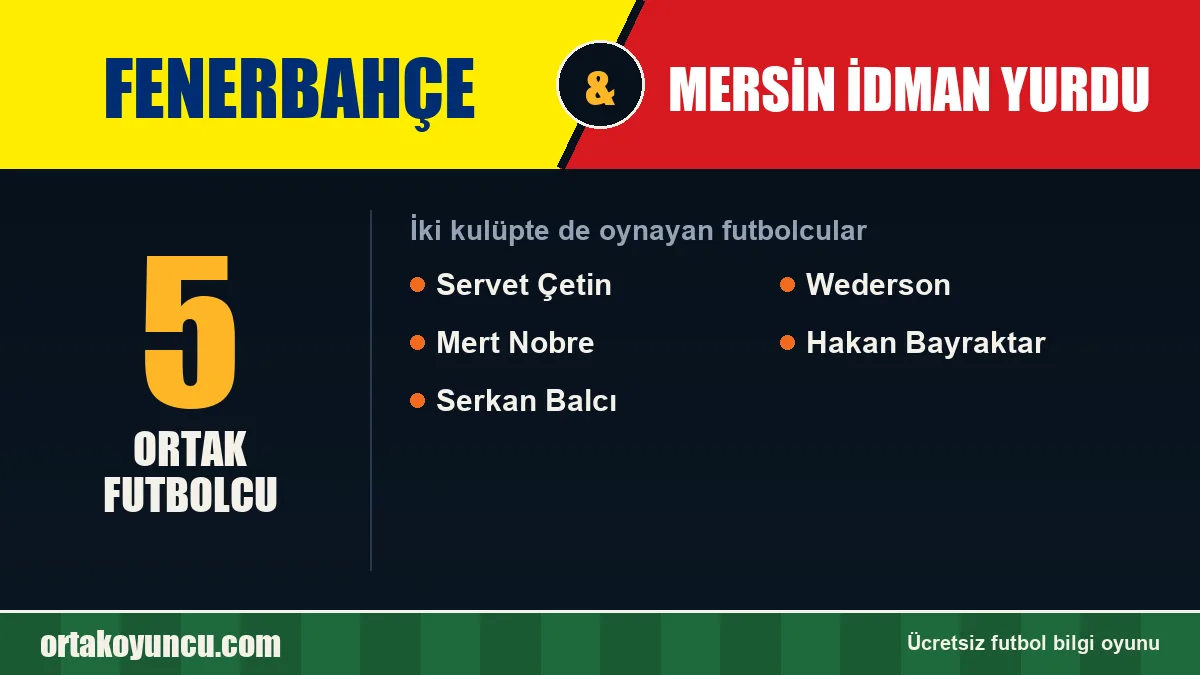 FENERBAHÇE

&

MERSİN İDMAN YURDU

5

ORTAK FUTBOLCU

İki kulüpte de oynayan futbolcular

• Servet Çetin

• Mert Nobre

• Serkan Balcı

• Wederson

• Hakan Bayraktar

ortakoyuncu.com

Ücretsiz futbol bilgi oyunu